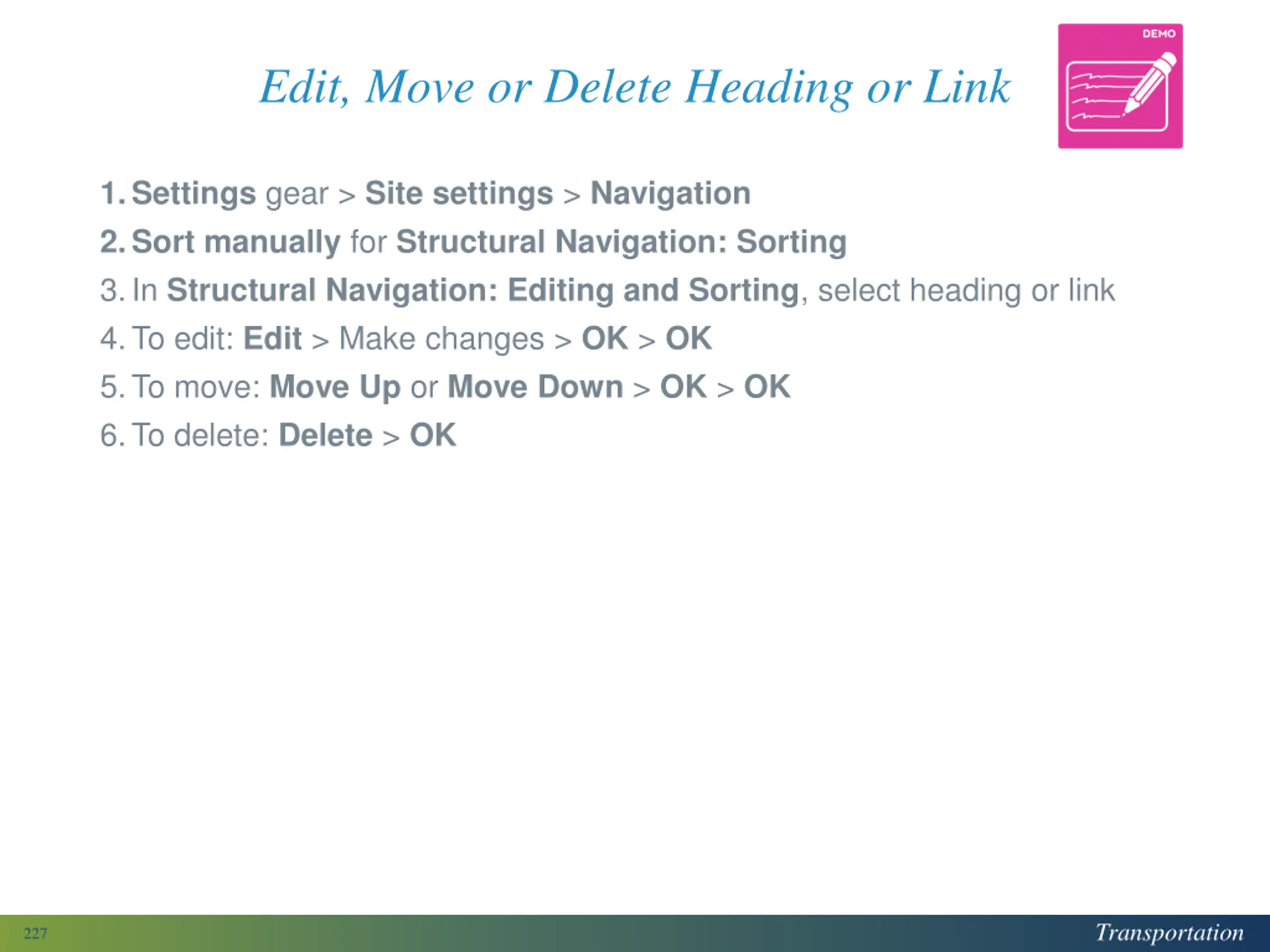 Edit, Move or Delete Heading or Link

DEMO

1. Settings gear > Site settings > Navigation
2. Sort manually for Structural Navigation: Sorting
3. In Structural Navigation: Editing and Sorting, select heading or link
4. To edit: Edit > Make changes > OK > OK
5. To move: Move Up or Move Down > OK > OK
6. To delete: Delete > OK

227

Transportation